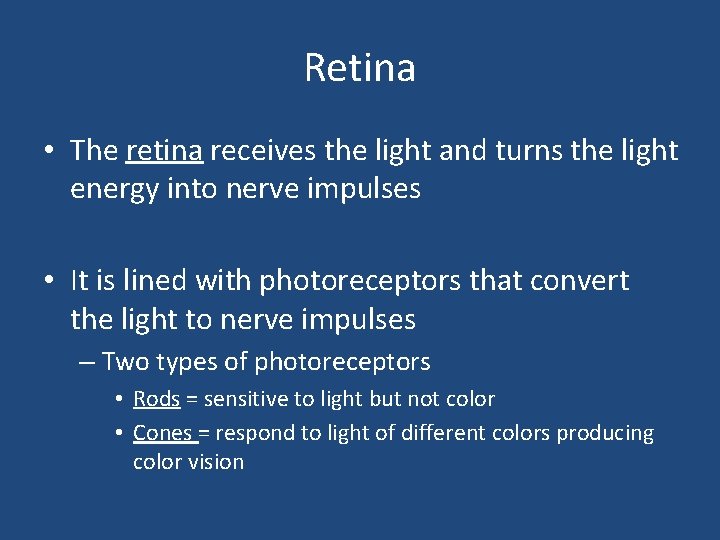 Retina

• The retina receives the light and turns the light energy into nerve impulses

• It is lined with photoreceptors that convert the light to nerve impulses

– Two types of photoreceptors

• Rods = sensitive to light but not color

• Cones = respond to light of different colors producing color vision